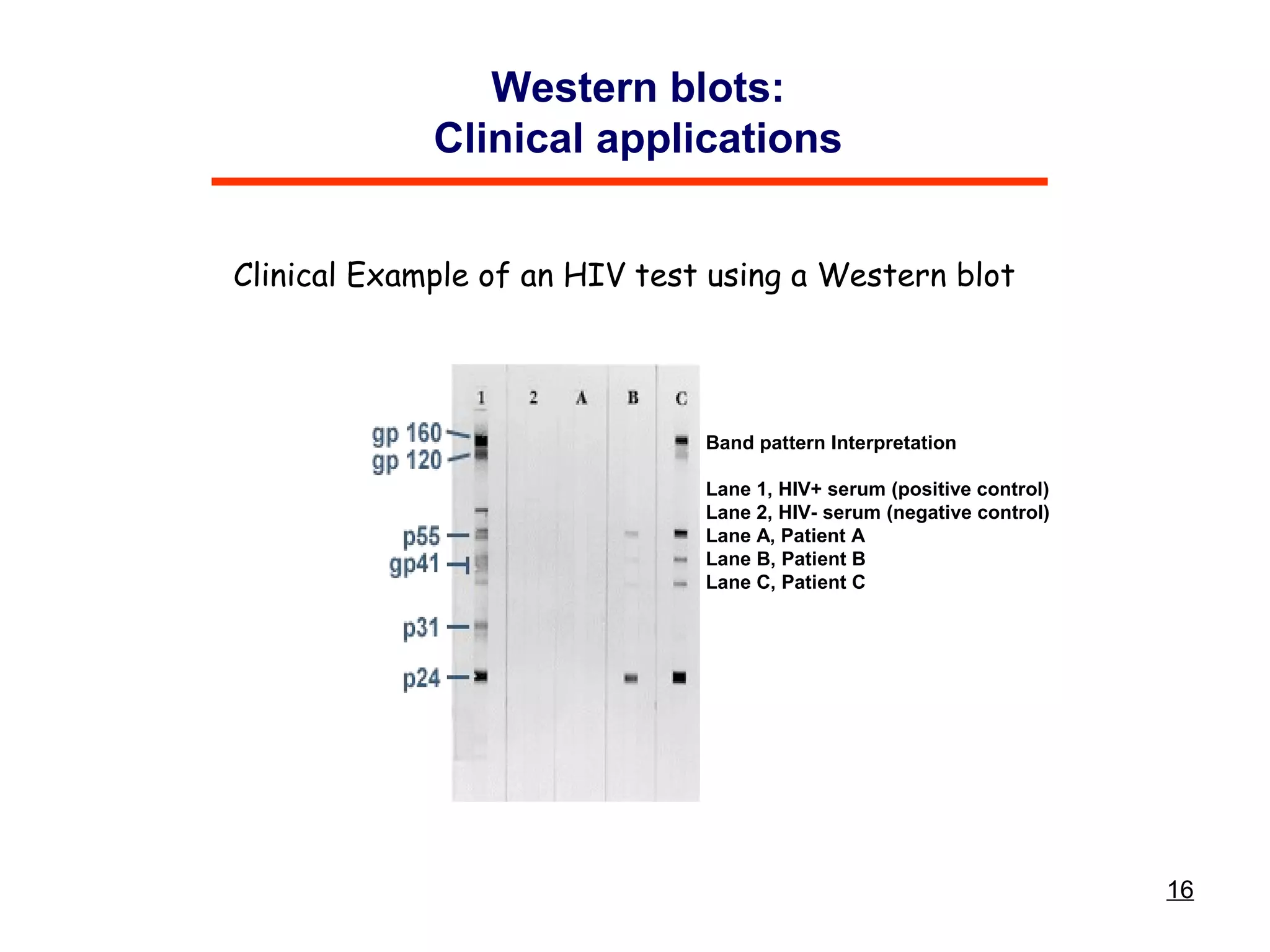 Western blots:
Clinical applications

Clinical Example of an HIV test using a Western blot

1 2 A B C

gp 160
gp 120
p55
gp41
p31
p24

Band pattern Interpretation

Lane 1, HIV+ serum (positive control)
Lane 2, HIV- serum (negative control)
Lane A, Patient A
Lane B, Patient B
Lane C, Patient C

16